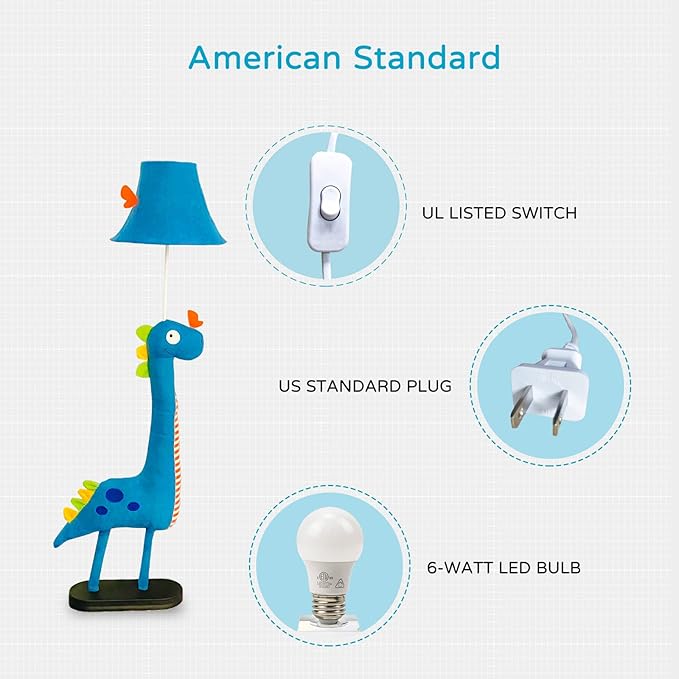 American Standard

UL LISTED SWITCH

US STANDARD PLUG

6-WATT LED BULB